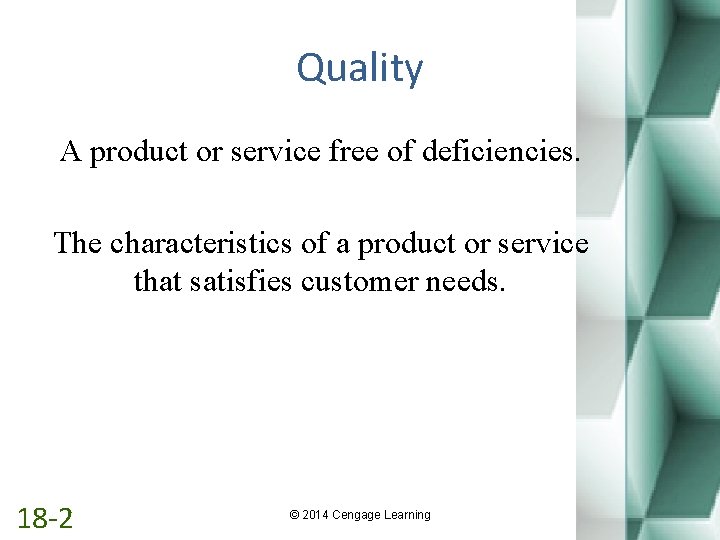 Quality

A product or service free of deficiencies.

The characteristics of a product or service that satisfies customer needs.

18-2

© 2014 Cengage Learning